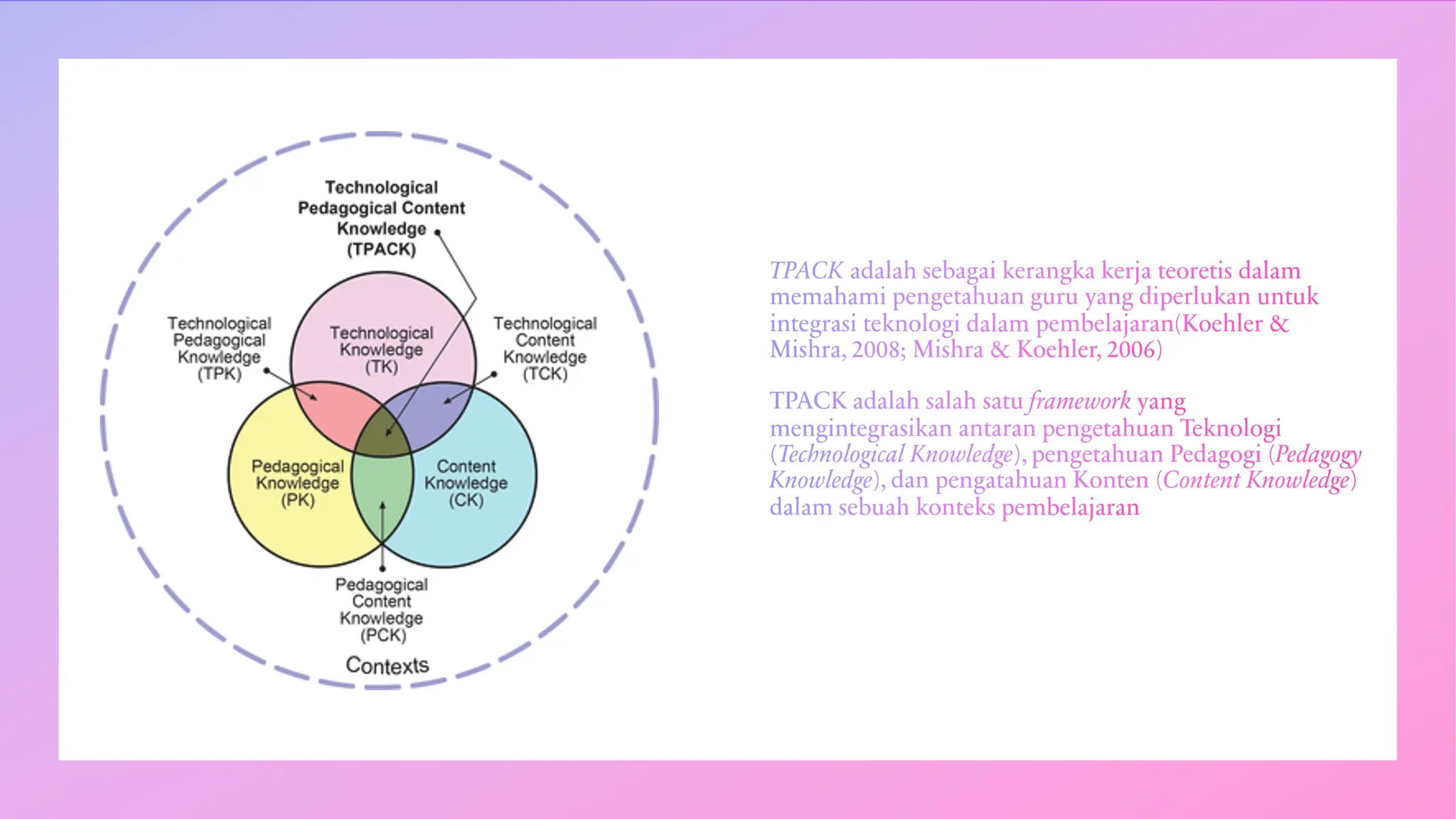 Technological Pedagogical Content Knowledge (TPACK)

Technological Pedagogical Knowledge (TPK)

Technological Knowledge (TK)

Technological Content Knowledge (TCK)

Pedagogical Knowledge (PK)

Content Knowledge (CK)

Pedagogical Content Knowledge (PCK)

Contexts

TPACK adalah sebagai kerangka kerja teoretis dalam memahami pengetahuan guru yang diperlukan untuk integrasi teknologi dalam pembelajaran(Koehler & Mishra, 2008; Mishra & Koehler, 2006)

TPACK adalah salah satu framework yang mengintegrasikan antaran pengetahuan Teknologi (Technological Knowledge), pengetahuan Pedagogi (Pedagogy Knowledge), dan pengatahuan Konten (Content Knowledge) dalam sebuah konteks pembelajaran